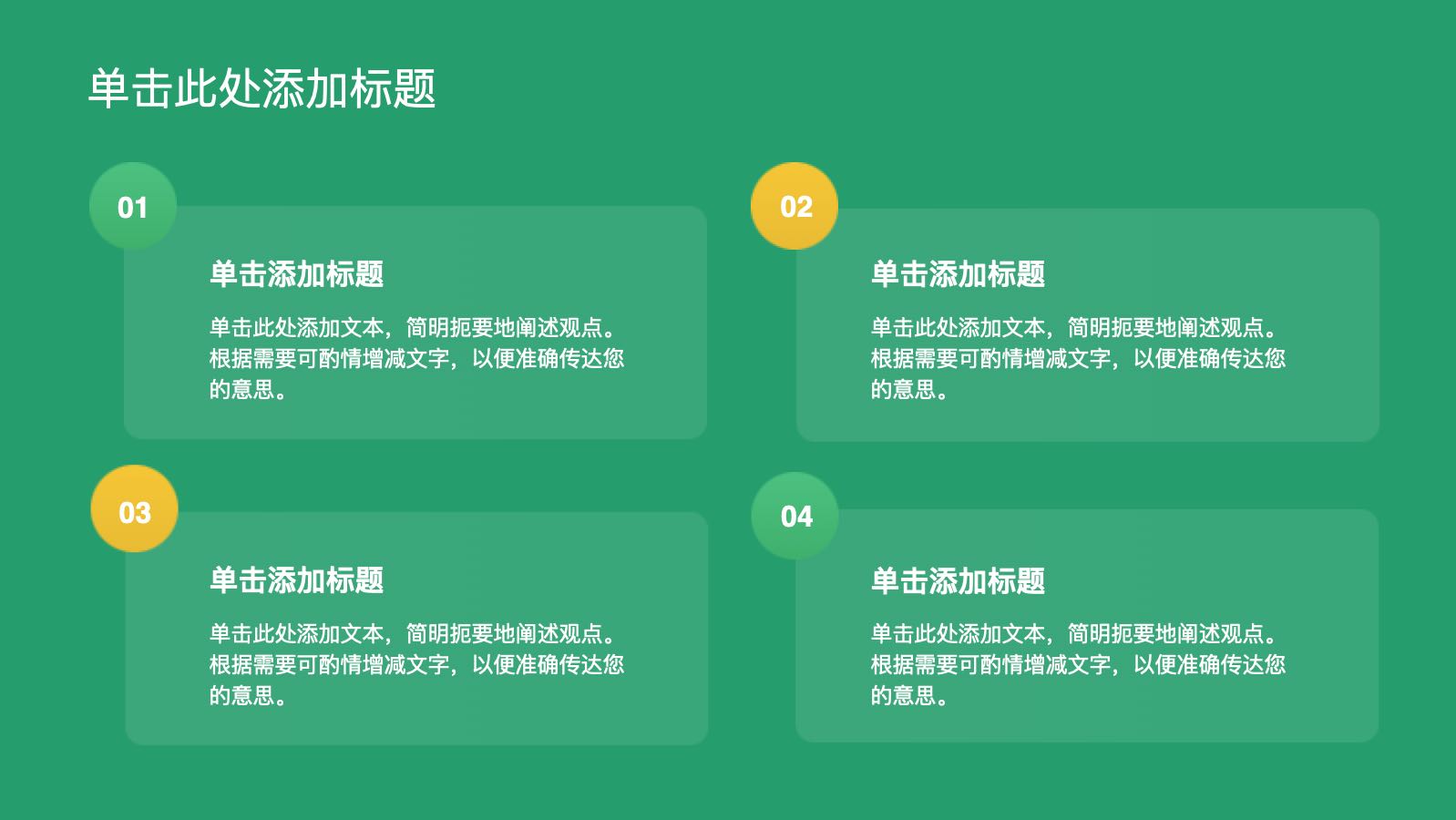 单击此处添加标题

01

单击添加标题

单击此处添加文本，简明扼要地阐述观点。根据需要可酌情增减文字，以便准确传达您的意思。

02

单击添加标题

单击此处添加文本，简明扼要地阐述观点。根据需要可酌情增减文字，以便准确传达您的意思。

03

单击添加标题

单击此处添加文本，简明扼要地阐述观点。根据需要可酌情增减文字，以便准确传达您的意思。

04

单击添加标题

单击此处添加文本，简明扼要地阐述观点。根据需要可酌情增减文字，以便准确传达您的意思。